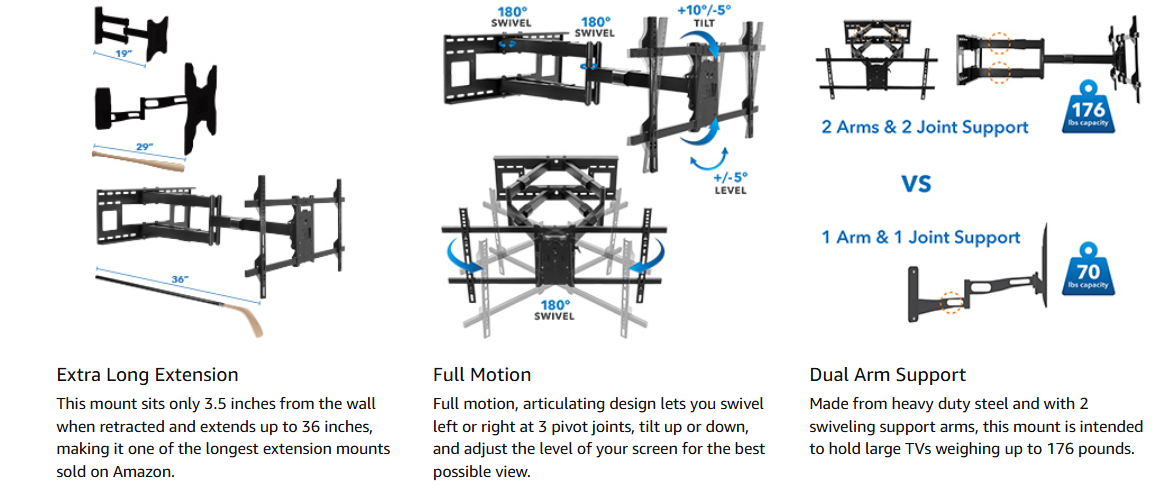 19"

29"

36"

Extra Long Extension

This mount sits only 3.5 inches from the wall when retracted and extends up to 36 inches, making it one of the longest extension mounts sold on Amazon.

180° SWIVEL

180° SWIVEL

+10°/-5° TILT

+/-5° LEVEL

180° SWIVEL

Full Motion

Full motion, articulating design lets you swivel left or right at 3 pivot joints, tilt up or down, and adjust the level of your screen for the best possible view.

2 Arms & 2 Joint Support

176 lbs capacity

VS

1 Arm & 1 Joint Support

70 lbs capacity

Dual Arm Support

Made from heavy duty steel and with 2 swiveling support arms, this mount is intended to hold large TVs weighing up to 176 pounds.